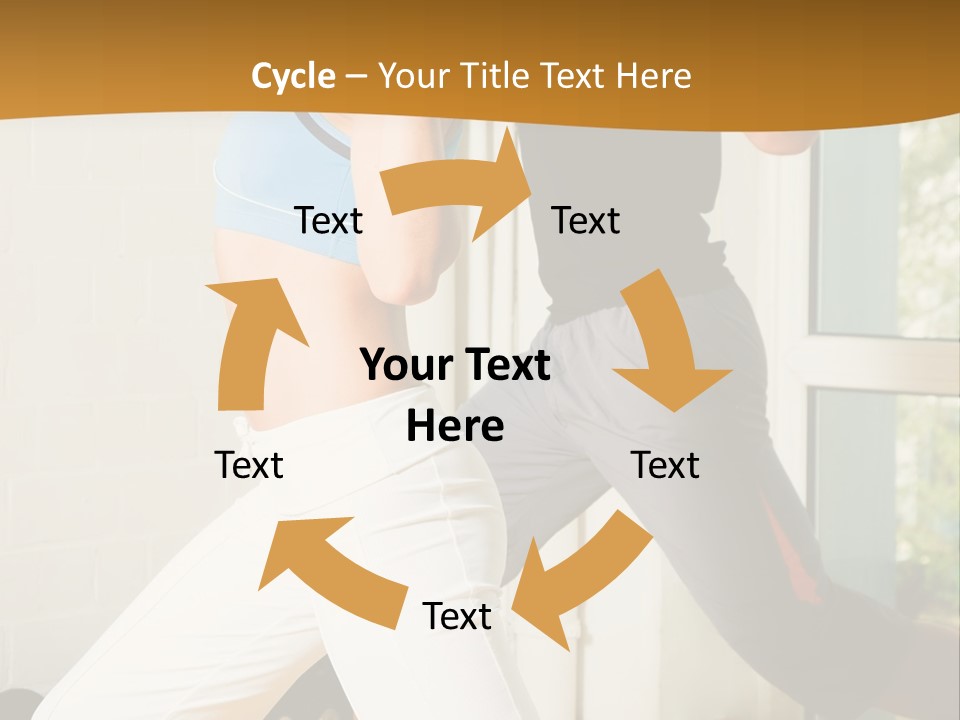 Cycle – Your Title Text Here

Text

Text

Your Text Here

Text

Text

Text